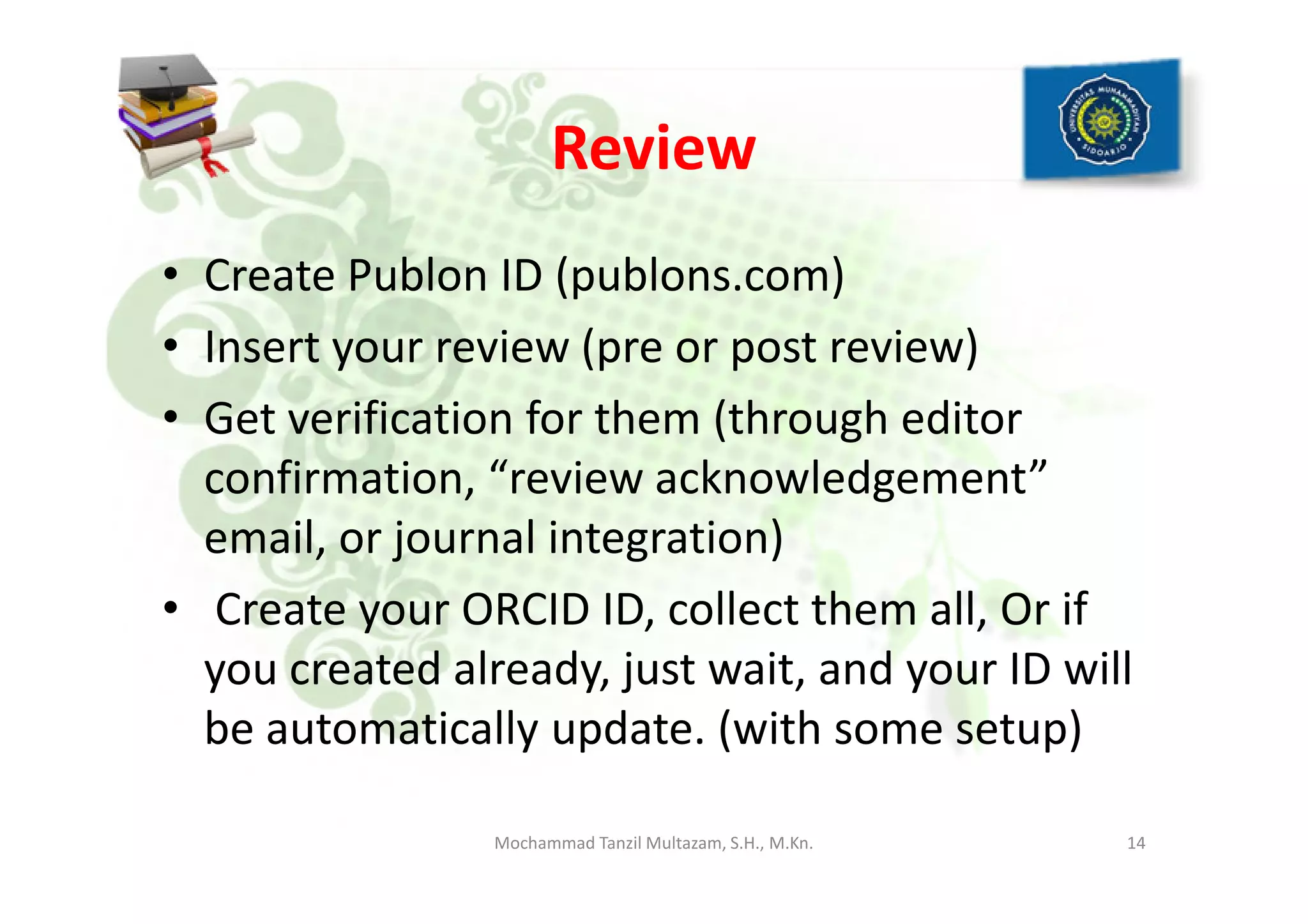 UNIVERSITAS MUHAMMADIYAH SIDOARJO

Review

• Create Publon ID (publons.com)
• Insert your review (pre or post review)
• Get verification for them (through editor confirmation, “review acknowledgement” email, or journal integration)
• Create your ORCID ID, collect them all, Or if you created already, just wait, and your ID will be automatically update. (with some setup)

Mochammad Tanzil Multazam, S.H., M.Kn.

14